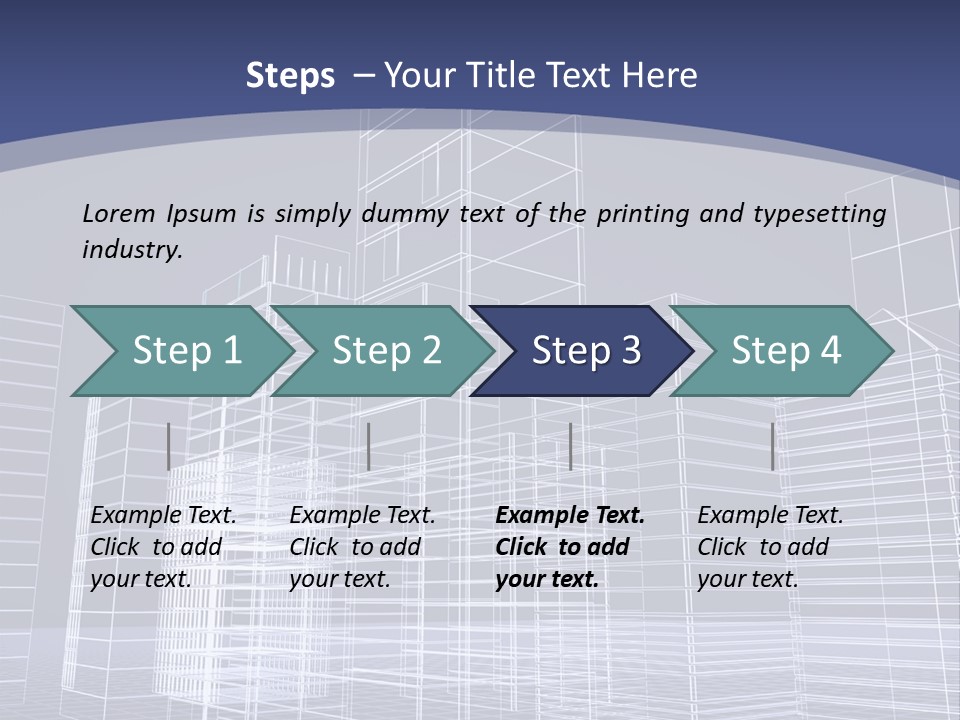 Steps – Your Title Text Here

Lorem Ipsum is simply dummy text of the printing and typesetting industry.

Step 1

Step 2

Step 3

Step 4

Example Text. Click to add your text.

Example Text. Click to add your text.

Example Text. Click to add your text.

Example Text. Click to add your text.